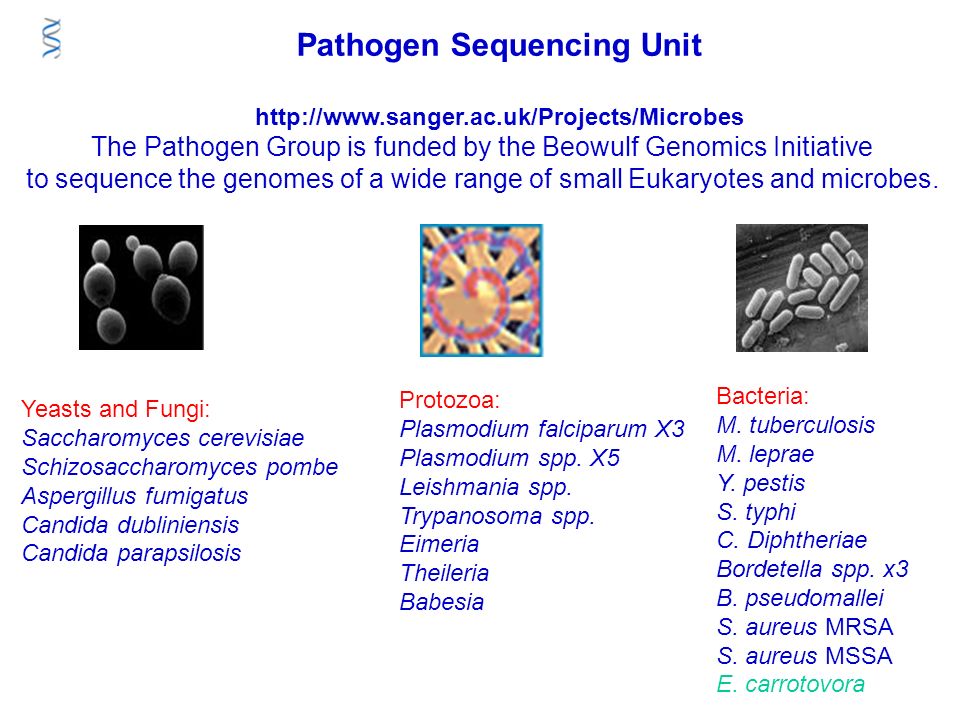 Pathogen Sequencing Unit

http://www.sanger.ac.uk/Projects/Microbes
The Pathogen Group is funded by the Beowulf Genomics Initiative to sequence the genomes of a wide range of small Eukaryotes and microbes.

Yeasts and Fungi:
Saccharomyces cerevisiae
Schizosaccharomyces pombe
Aspergillus fumigatus
Candida dubliniensis
Candida parapsilosis

Protozoa:
Plasmodium falciparum X3
Plasmodium spp. X5
Leishmania spp.
Trypanosoma spp.
Eimeria
Theileria
Babesia

Bacteria:
M. tuberculosis
M. leprae
Y. pestis
S. typhi
C. Diphtheriae
Bordetella spp. x3
B. pseudomallei
S. aureus MRSA
S. aureus MSSA
E. carrotovora